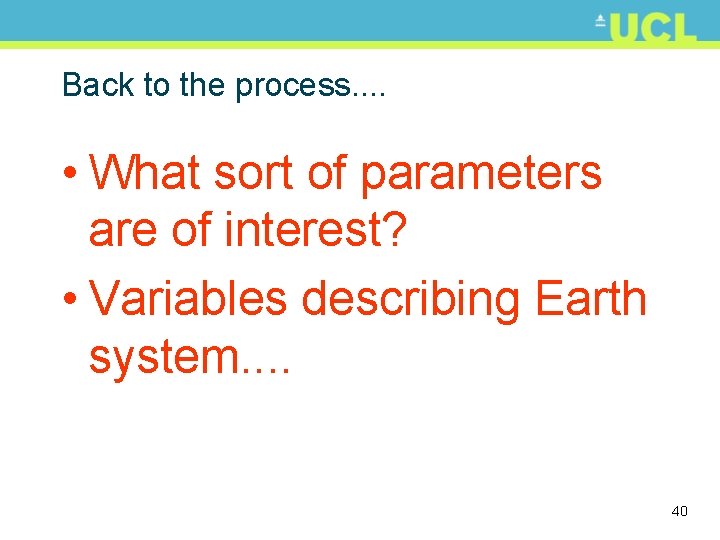 UCL

Back to the process....

• What sort of parameters are of interest?
• Variables describing Earth system....

40